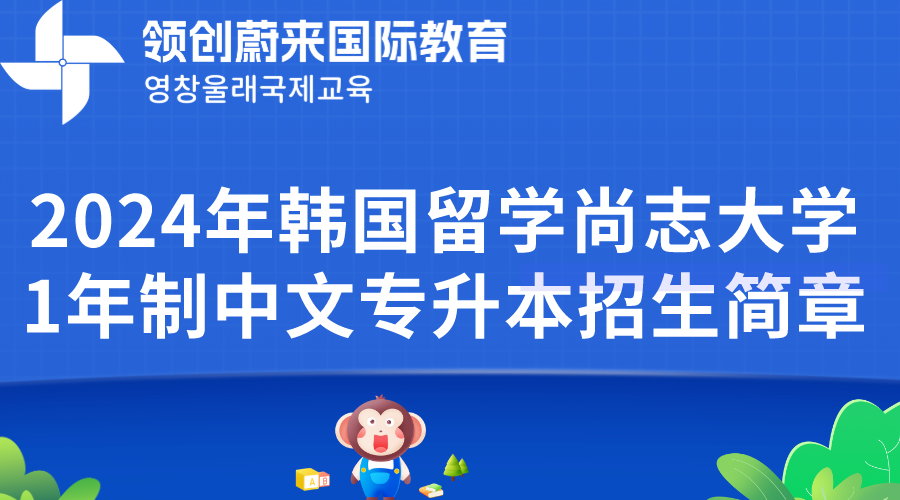 领创蔚来国际教育
영창울래국제교육

2024年韩国留学尚志大学
1年制中文专升本招生简章

A B